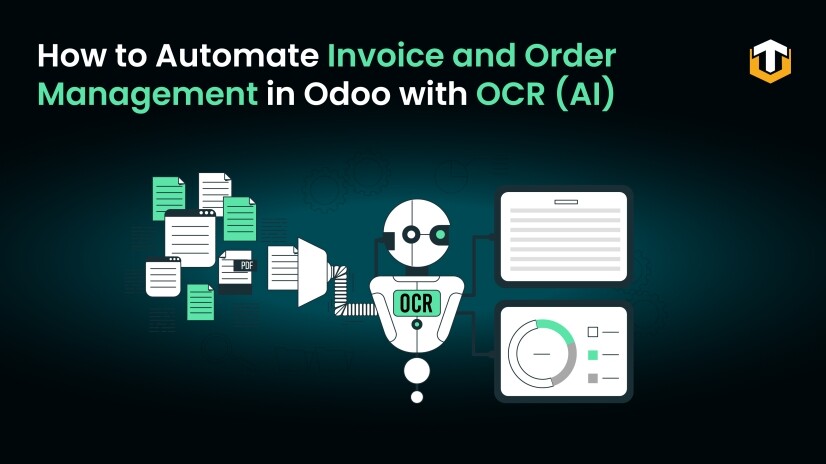 How to Automate Invoice and Order Management in Odoo with OCR (AI)

PDF

OCR